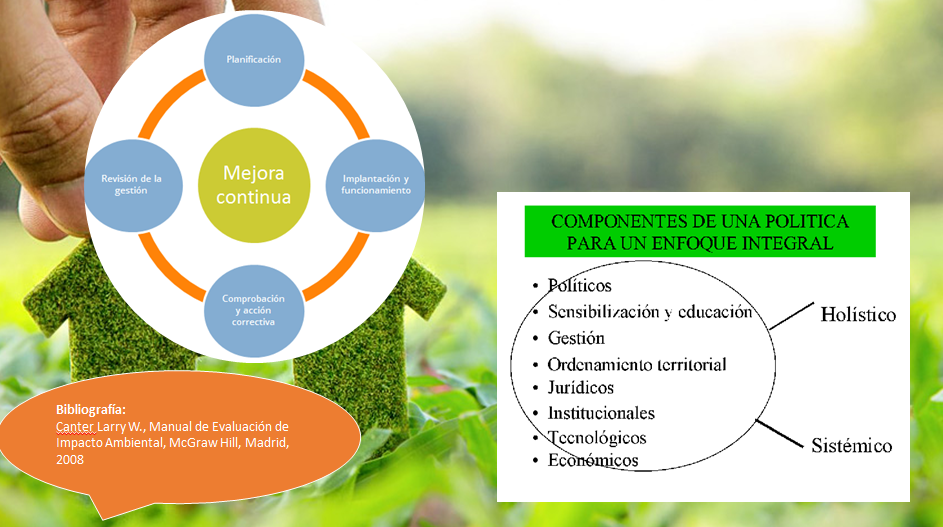 Planificación

Revisión de la gestión

Mejora continua

Implantación y funcionamiento

Comprobación y acción correctiva

Bibliografía:
Canter Larry W., Manual de Evaluación de Impacto Ambiental, McGraw Hill, Madrid, 2008

COMPONENTES DE UNA POLITICA PARA UN ENFOQUE INTEGRAL

• Políticos
• Sensibilización y educación
• Gestión
• Ordenamiento territorial
• Jurídicos
• Institucionales
• Tecnológicos
• Económicos

Holístico

Sistémico